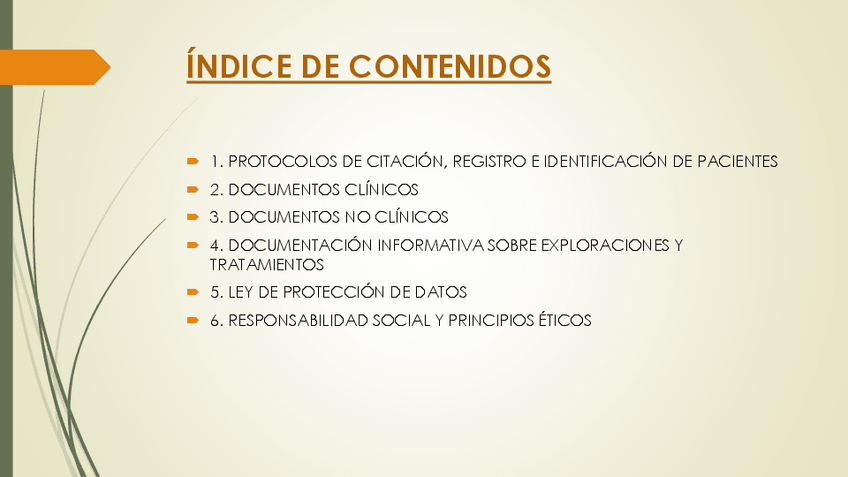 ÍNDICE DE CONTENIDOS

1. PROTOCOLOS DE CITACIÓN, REGISTRO E IDENTIFICACIÓN DE PACIENTES
2. DOCUMENTOS CLÍNICOS
3. DOCUMENTOS NO CLÍNICOS
4. DOCUMENTACIÓN INFORMATIVA SOBRE EXPLORACIONES Y TRATAMIENTOS
5. LEY DE PROTECCIÓN DE DATOS
6. RESPONSABILIDAD SOCIAL Y PRINCIPIOS ÉTICOS